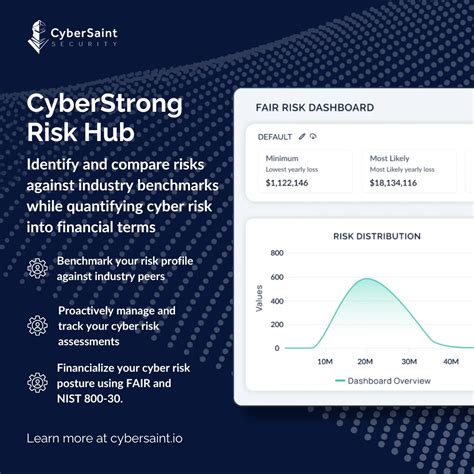 CyberSaint SECURITY

CyberStrong Risk Hub

Identify and compare risks against industry benchmarks while quantifying cyber risk into financial terms

Benchmark your risk profile against industry peers

Proactively manage and track your cyber risk assessments

Financialize your cyber risk posture using FAIR and NIST 800-30.

Learn more at cybersaint.io

FAIR RISK DASHBOARD

DEFAULT

Minimum
Lowest yearly loss
$1,122,146

Most Likely
Most Likely yearly loss
$18,134,116

RISK DISTRIBUTION

Values

800
600
400
200
0

10M 20M 30M 40M

Dashboard Overview